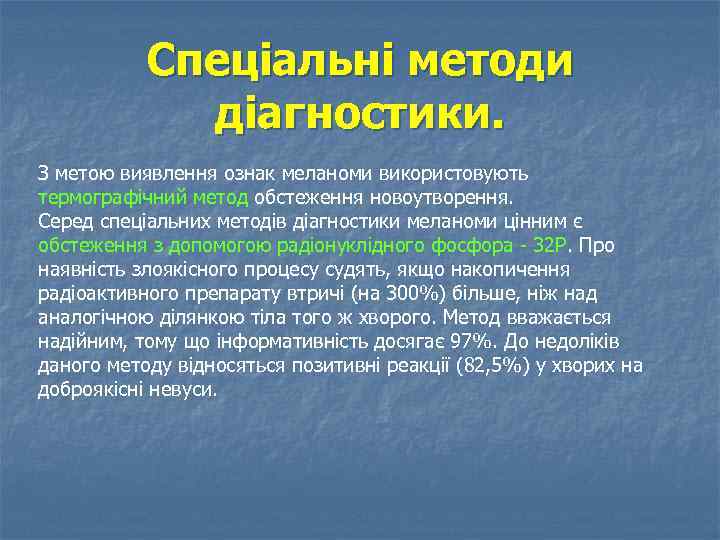 Спеціальні методи діагностики.

З метою виявлення ознак меланоми використовують термографічний метод обстеження новоутворення.
Серед спеціальних методів діагностики меланоми цінним є обстеження з допомогою радіонуклідного фосфора - 32Р. Про наявність злоякісного процесу судять, якщо накопичення радіоактивного препарату втричі (на 300%) більше, ніж над аналогічною ділянкою тіла того ж хворого. Метод вважається надійним, тому що інформативність досягає 97%. До недоліків даного методу відносяться позитивні реакції (82,5%) у хворих на доброякісні невуси.